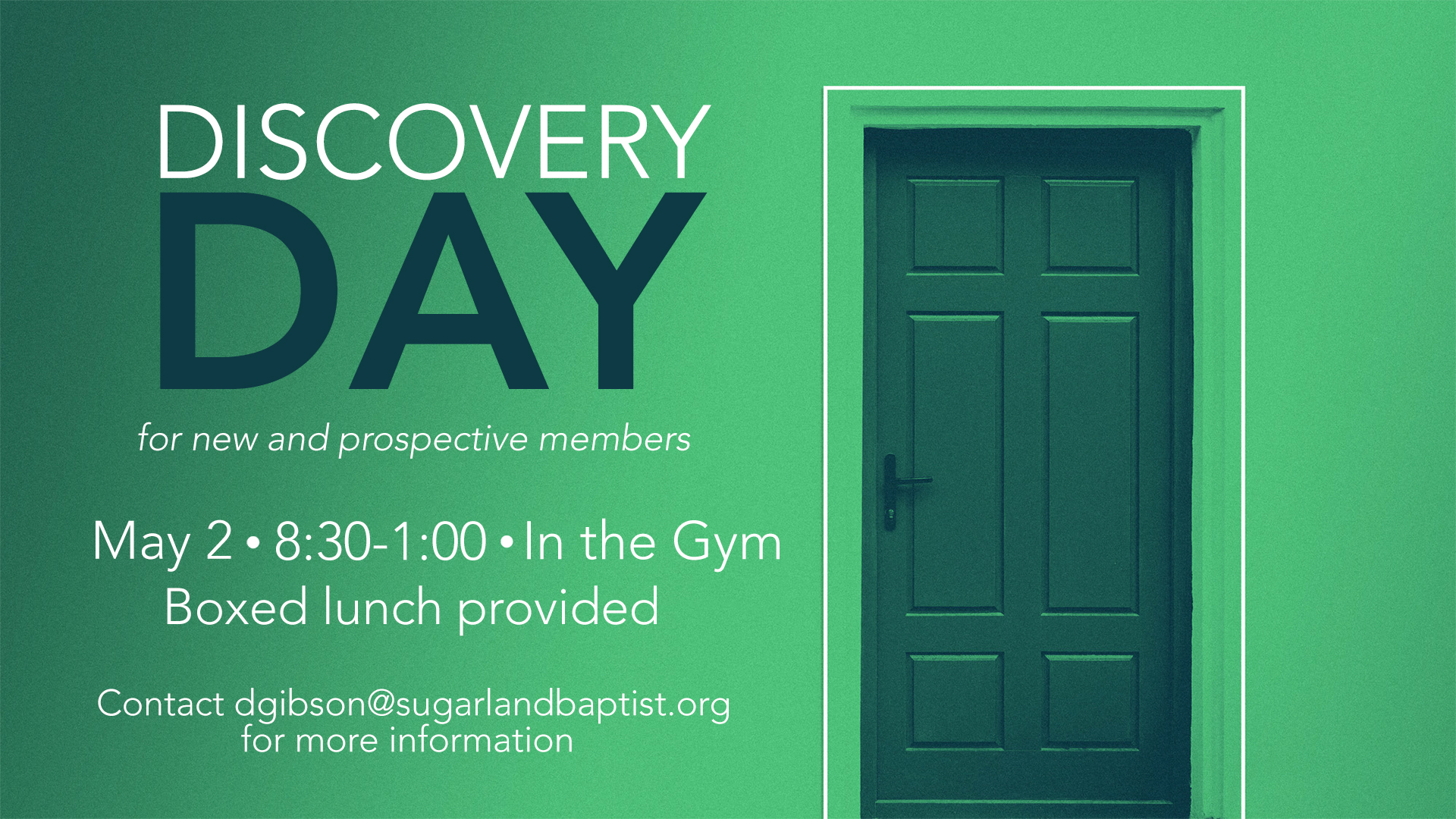 DISCOVERY
DAY

for new and prospective members

May 2 • 8:30-1:00 • In the Gym
Boxed lunch provided

Contact dgibson@sugarlandbaptist.org
for more information